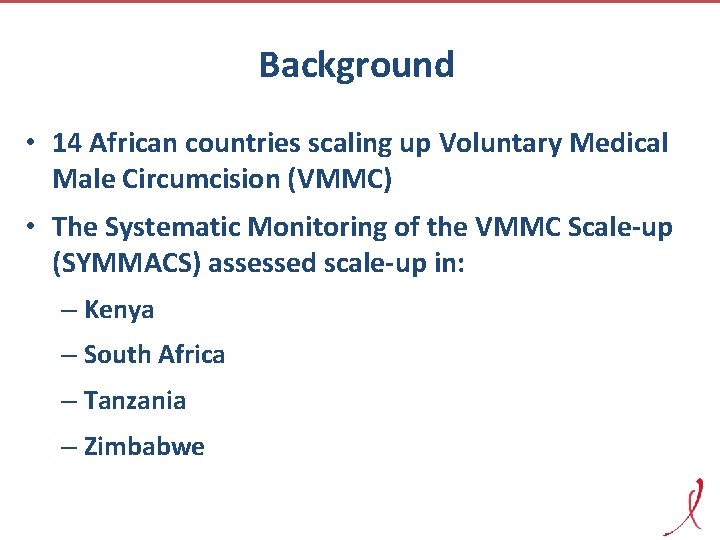 Background

• 14 African countries scaling up Voluntary Medical Male Circumcision (VMMC)

• The Systematic Monitoring of the VMMC Scale-up (SYMMACS) assessed scale-up in:

– Kenya

– South Africa

– Tanzania

– Zimbabwe